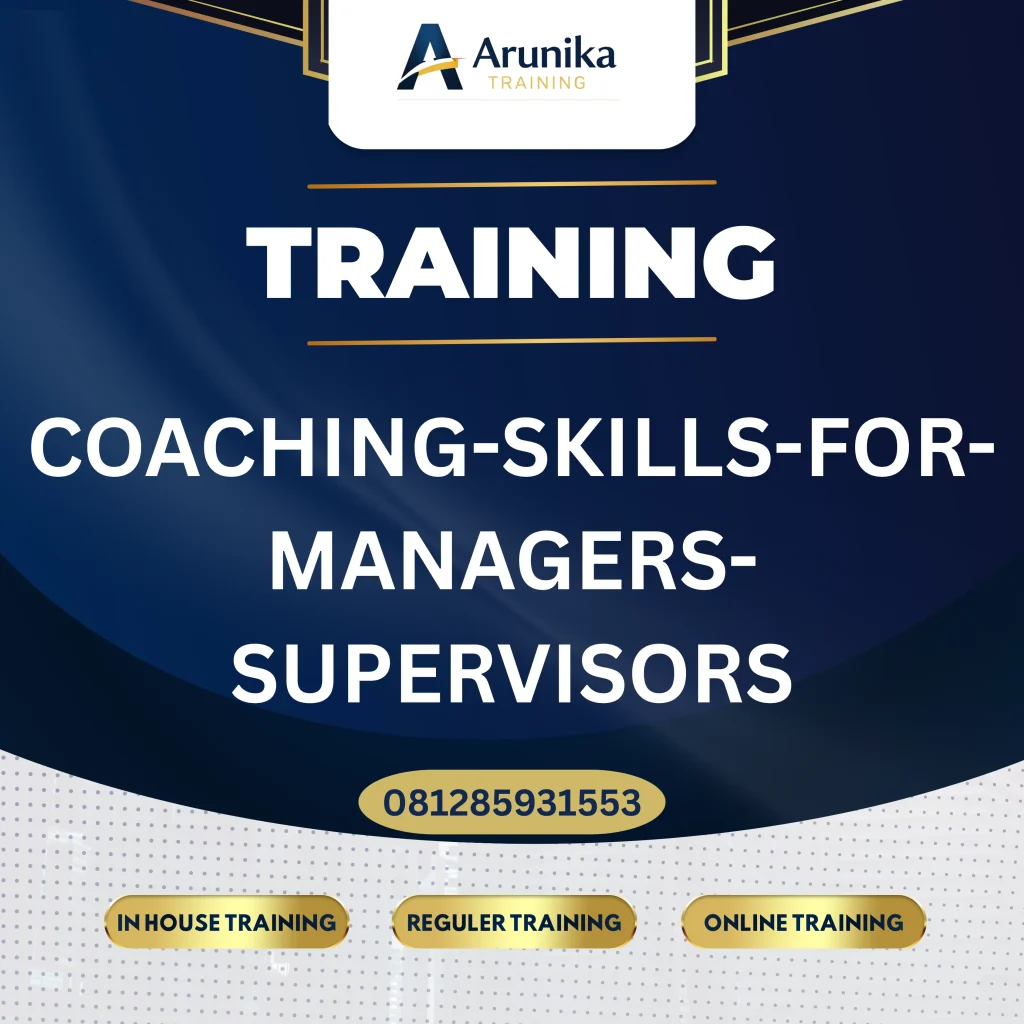 Arunika
TRAINING

TRAINING

COACHING-SKILLS-FOR-MANAGERS-SUPERVISORS

081285931553

IN HOUSE TRAINING

REGULER TRAINING

ONLINE TRAINING